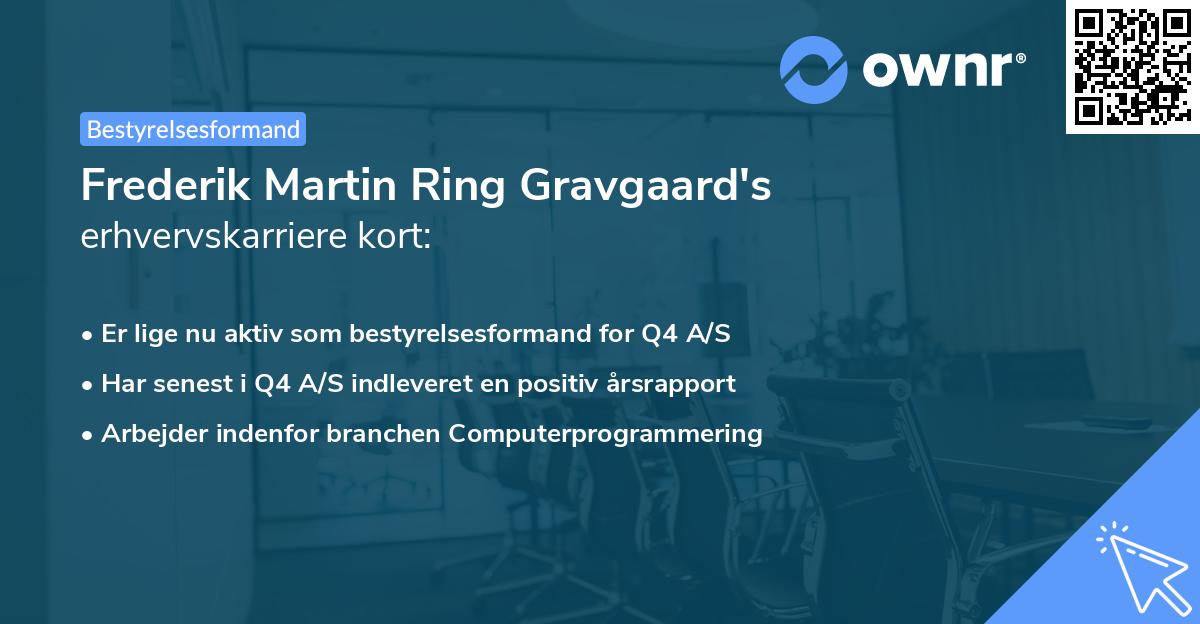 ownr®

Bestyrelsesformand

Frederik Martin Ring Gravgaard's
erhvervskarriere kort:

• Er lige nu aktiv som bestyrelsesformand for Q4 A/S
• Har senest i Q4 A/S indleveret en positiv årsrapport
• Arbejder indenfor branchen Computerprogrammering